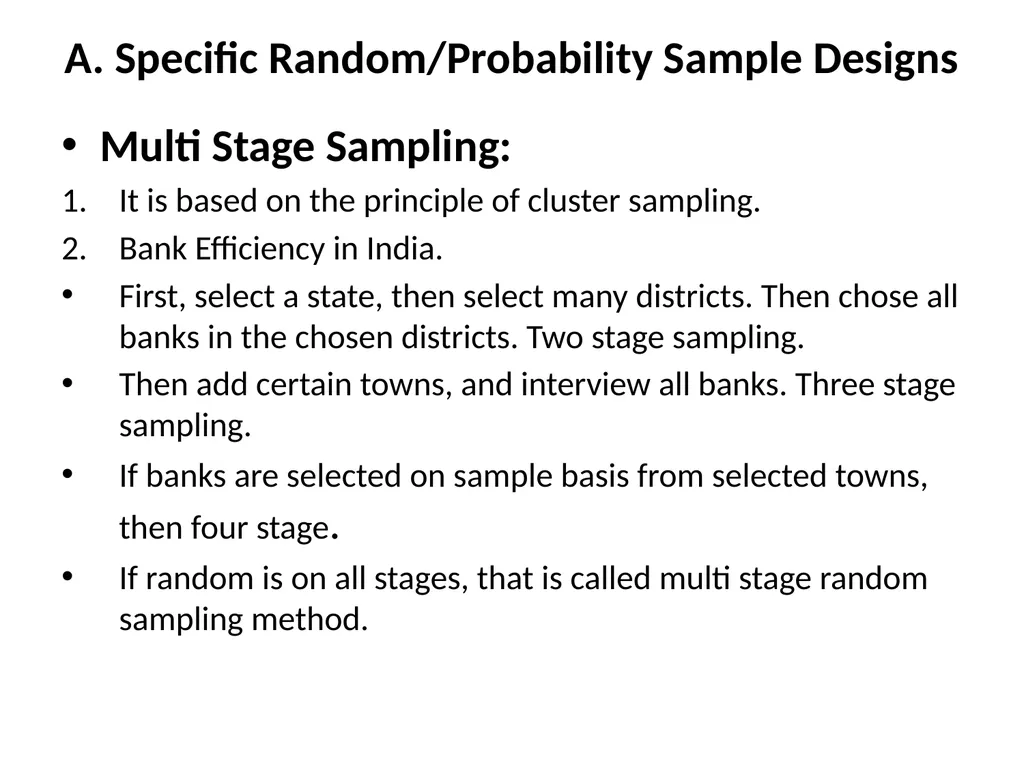 A. Specific Random/Probability Sample Designs

• Multi Stage Sampling:

1. It is based on the principle of cluster sampling.
2. Bank Efficiency in India.

• First, select a state, then select many districts. Then chose all banks in the chosen districts. Two stage sampling.
• Then add certain towns, and interview all banks. Three stage sampling.
• If banks are selected on sample basis from selected towns, then four stage.
• If random is on all stages, that is called multi stage random sampling method.